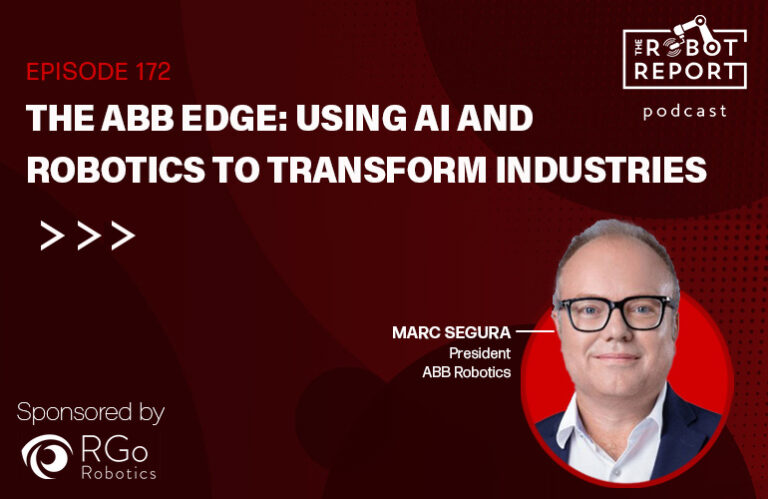 EPISODE 172

THE ABB EDGE: USING AI AND ROBOTICS TO TRANSFORM INDUSTRIES

>>>

THE ROBOT REPORT
podcast

MARC SEGURA
President
ABB Robotics

Sponsored by
RGo
Robotics